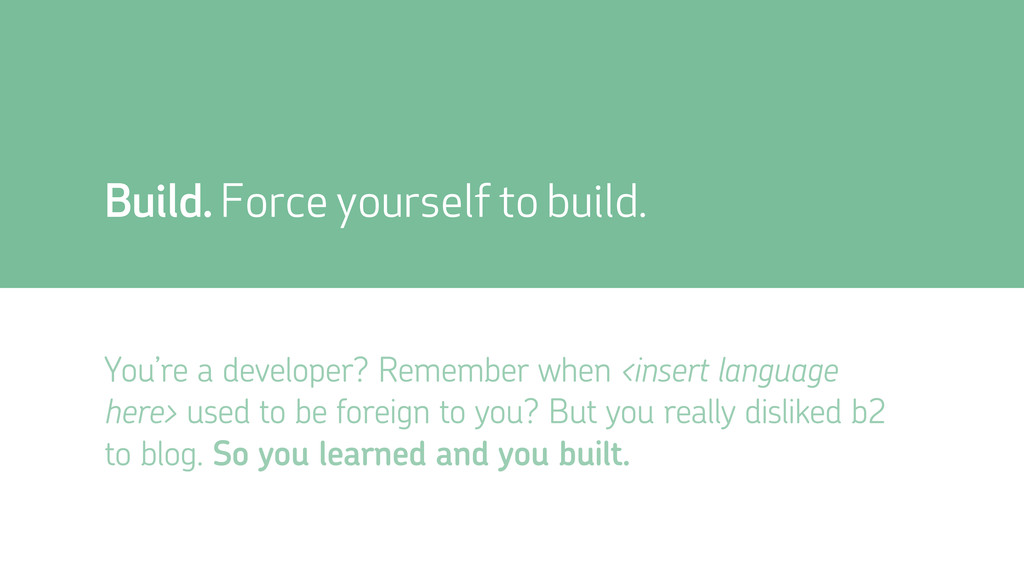 Build. Force yourself to build.

You're a developer? Remember when <insert language here> used to be foreign to you? But you really disliked b2 to blog. So you learned and you built.